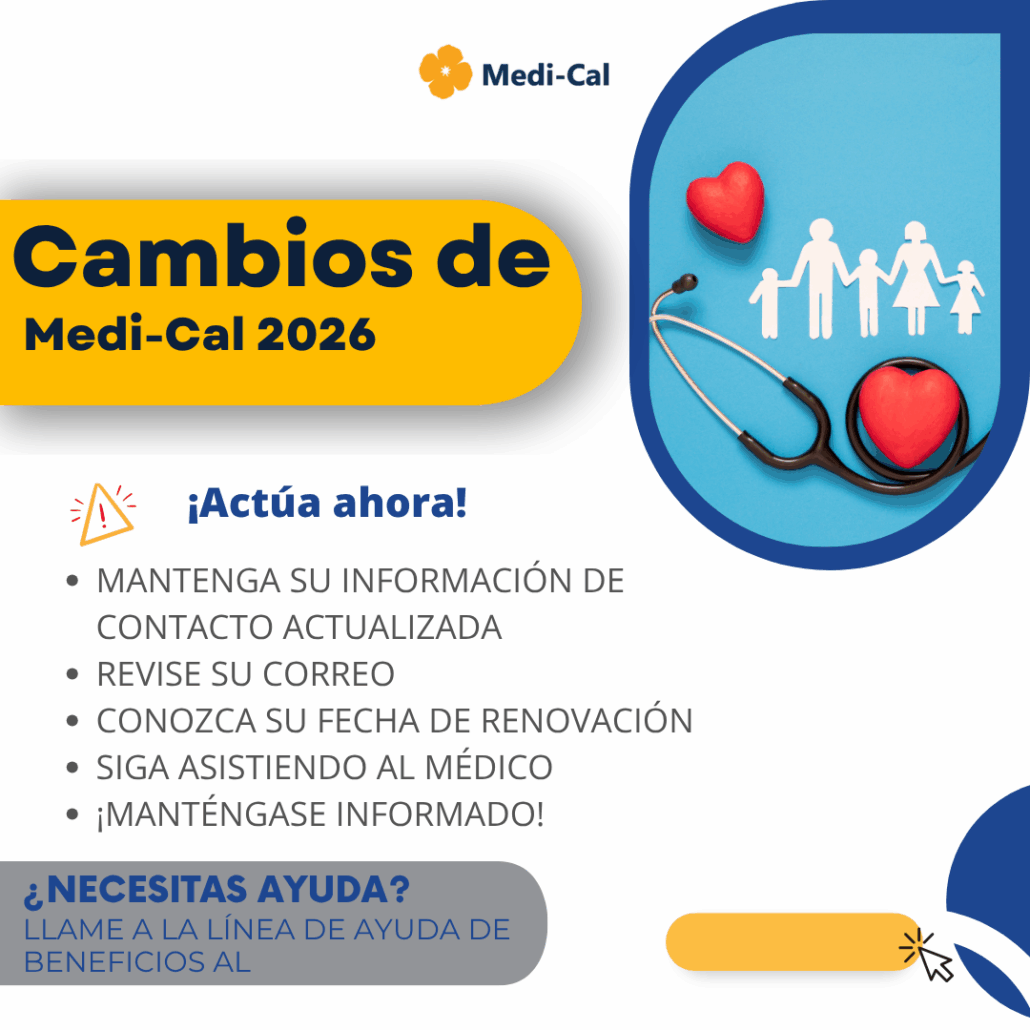 Medi-Cal

Cambios de
Medi-Cal 2026

¡Actúa ahora!

• MANTENGA SU INFORMACIÓN DE CONTACTO ACTUALIZADA
• REVISE SU CORREO
• CONOZCA SU FECHA DE RENOVACIÓN
• SIGA ASISTIENDO AL MÉDICO
• ¡MANTÉNGASE INFORMADO!

¿NECESITAS AYUDA?
LLAME A LA LÍNEA DE AYUDA DE BENEFICIOS AL